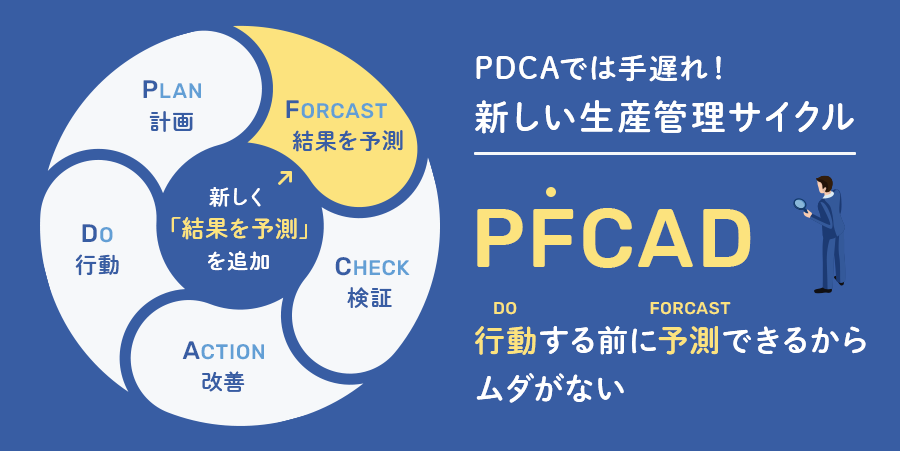 PLAN
計画

FORCAST
結果を予測

新しく
「結果を予測」
を追加

DO
行動

CHECK
検証

ACTION
改善

PDCAでは手遅れ！
新しい生産管理サイクル

PFCAD

DO FORCAST
行動する前に予測できるから
ムダがない